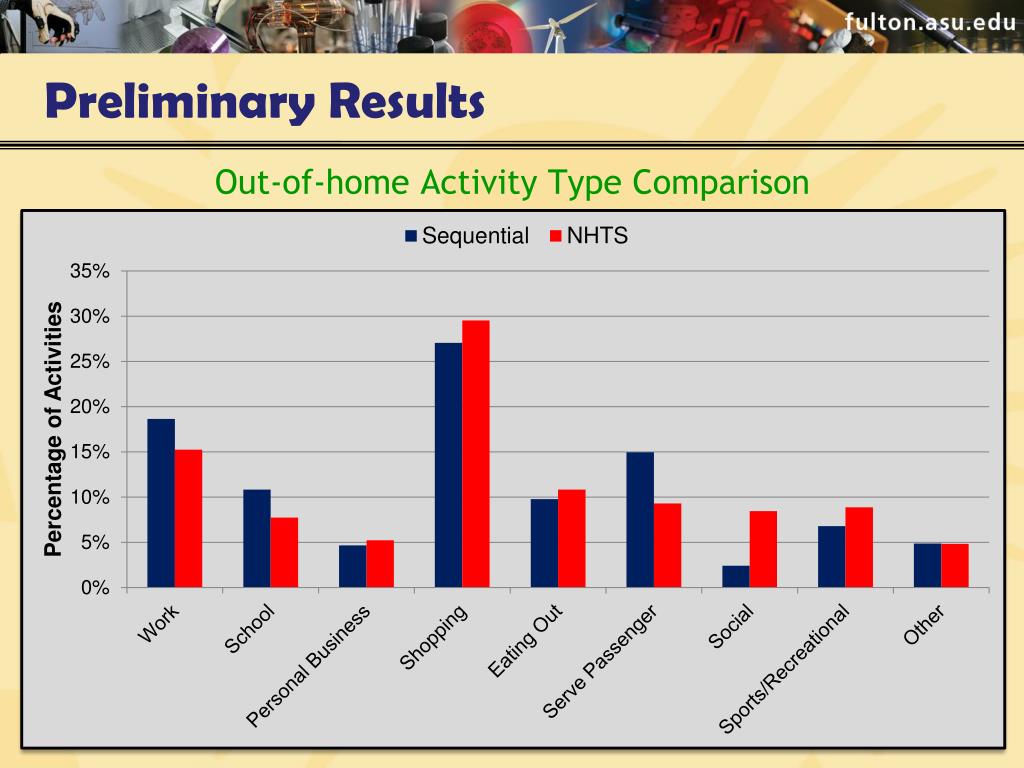 fulton.asu.edu

Preliminary Results

Out-of-home Activity Type Comparison

Sequential NHTS

Percentage of Activities

35%
30%
25%
20%
15%
10%
5%
0%

Work
School
Personal Business
Shopping
Eating Out
Serve Passenger
Social
Sports/Recreational
Other